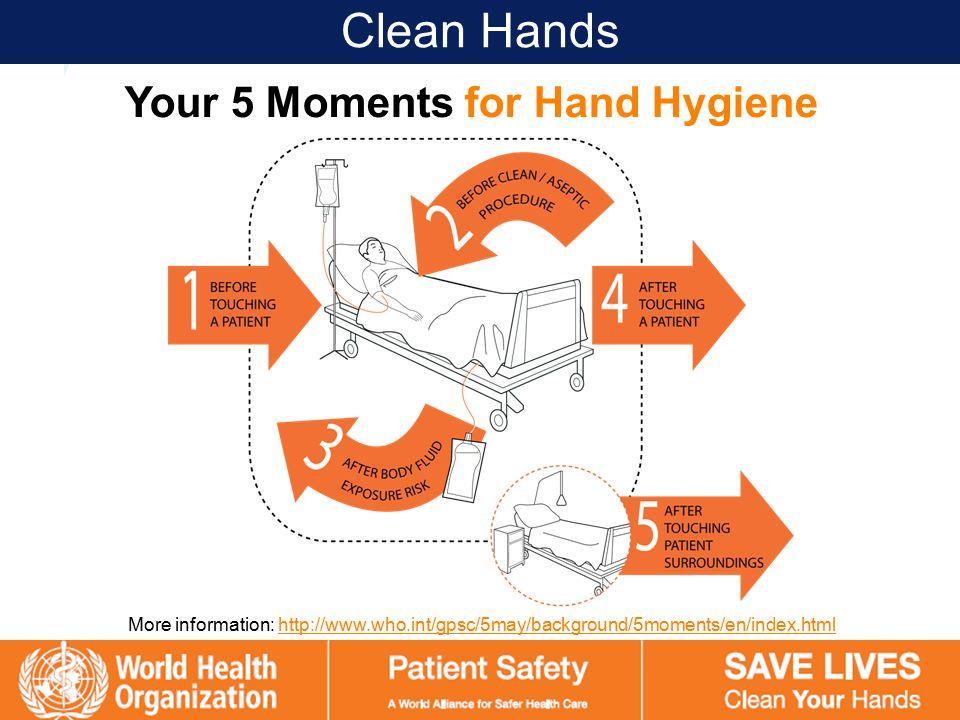 Clean Hands

Your 5 Moments for Hand Hygiene

1 BEFORE TOUCHING A PATIENT

2 BEFORE CLEAN / ASEPTIC PROCEDURE

3 AFTER BODY FLUID EXPOSURE RISK

4 AFTER TOUCHING A PATIENT

5 AFTER TOUCHING PATIENT SURROUNDINGS

More information: http://www.who.int/gpsc/5may/background/5moments/en/index.html

World Health Organization

Patient Safety
A World Alliance for Safer Health Care

SAVE LIVES
Clean Your Hands